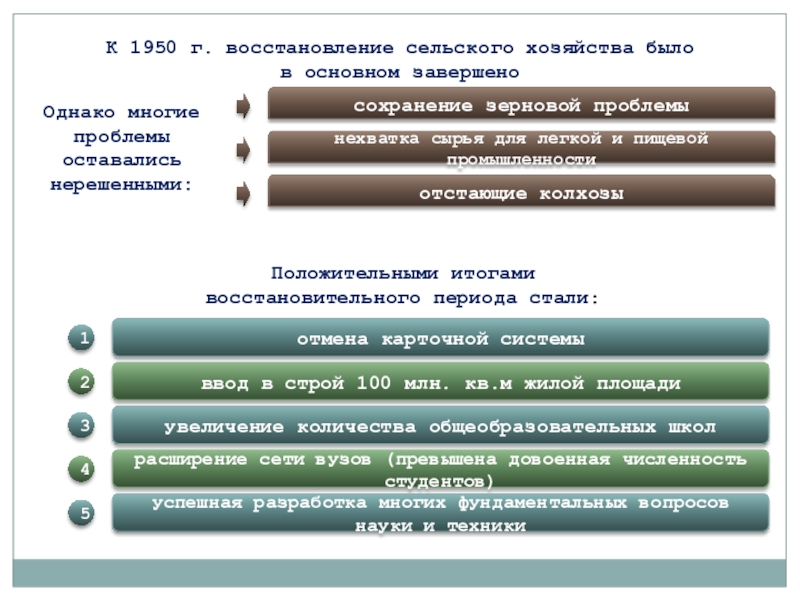 К 1950 г. восстановление сельского хозяйства было в основном завершено

Однако многие проблемы оставались нерешенными:

сохранение зерновой проблемы

нехватка сырья для легкой и пищевой промышленности

отстающие колхозы

Положительными итогами восстановительного периода стали:

1
отмена карточной системы

2
ввод в строй 100 млн. кв.м жилой площади

3
увеличение количества общеобразовательных школ

4
расширение сети вузов (превышена довоенная численность студентов)

5
успешная разработка многих фундаментальных вопросов науки и техники